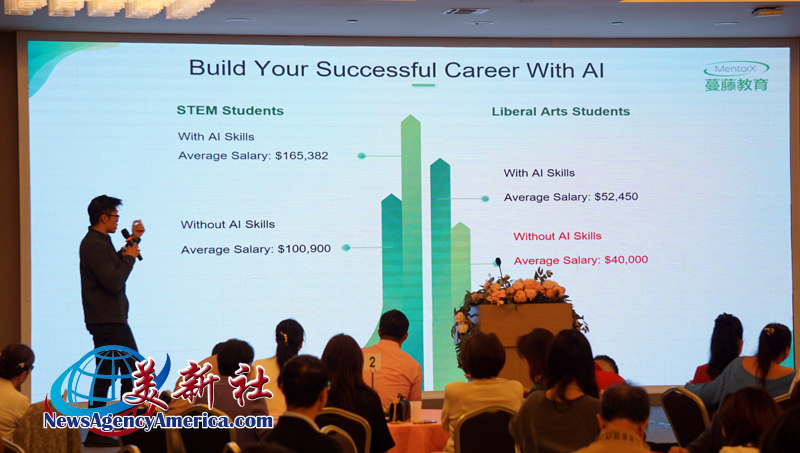 Build Your Successful Career With AI

MentorX
蔓藤教育

STEM Students

With AI Skills

Average Salary: $165,382

Without AI Skills

Average Salary: $100,900

Liberal Arts Students

With AI Skills

Average Salary: $52,450

Without AI Skills

Average Salary: $40,000

2

美新社
NewsAgencyAmerica.com